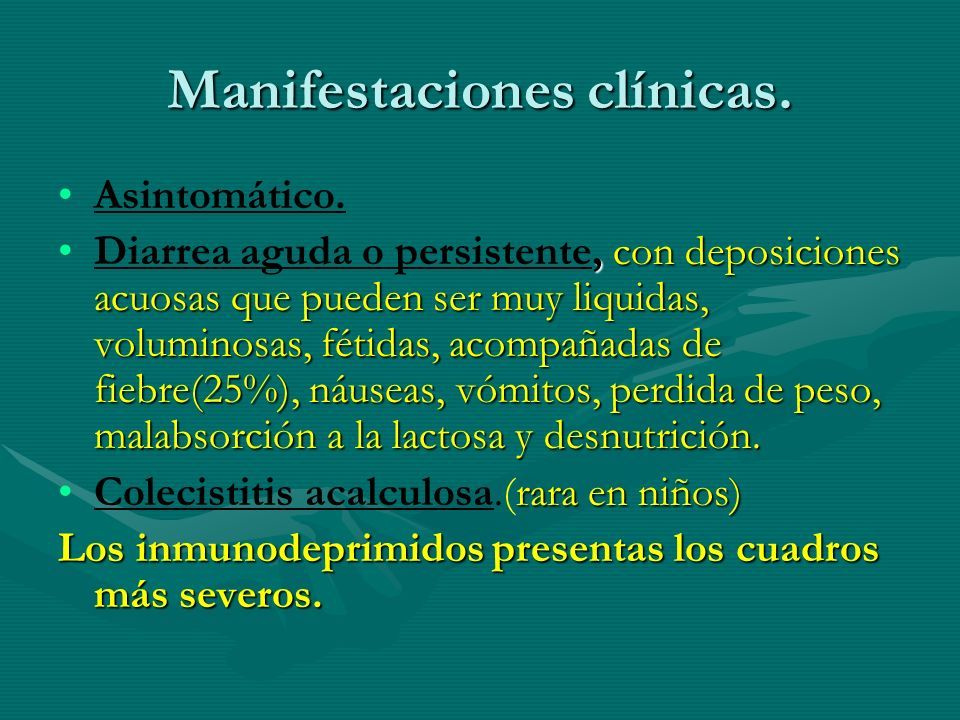 Manifestaciones clínicas.

• Asintomático.
• Diarrea aguda o persistente, con deposiciones acuosas que pueden ser muy liquidas, voluminosas, fétidas, acompañadas de fiebre(25%), náuseas, vómitos, perdida de peso, malabsorción a la lactosa y desnutrición.
• Colecistitis acalculosa.(rara en niños)

Los inmunodeprimidos presentas los cuadros más severos.